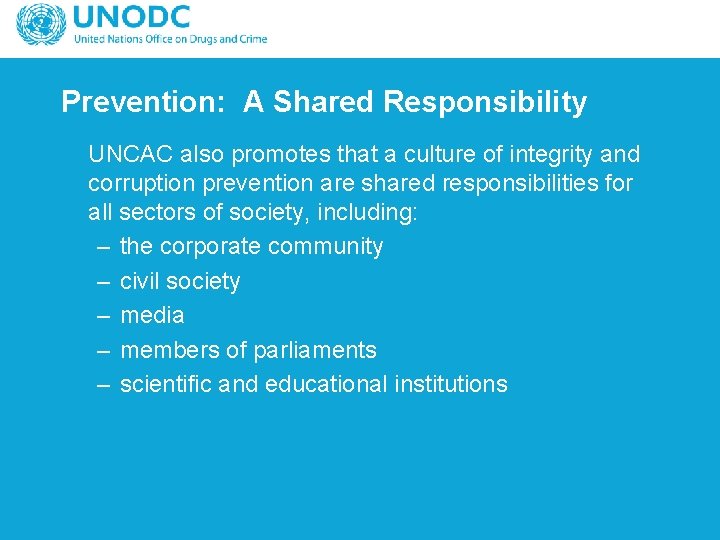 UNODC
United Nations Office on Drugs and Crime

Prevention: A Shared Responsibility

UNCAC also promotes that a culture of integrity and corruption prevention are shared responsibilities for all sectors of society, including:
– the corporate community
– civil society
– media
– members of parliaments
– scientific and educational institutions